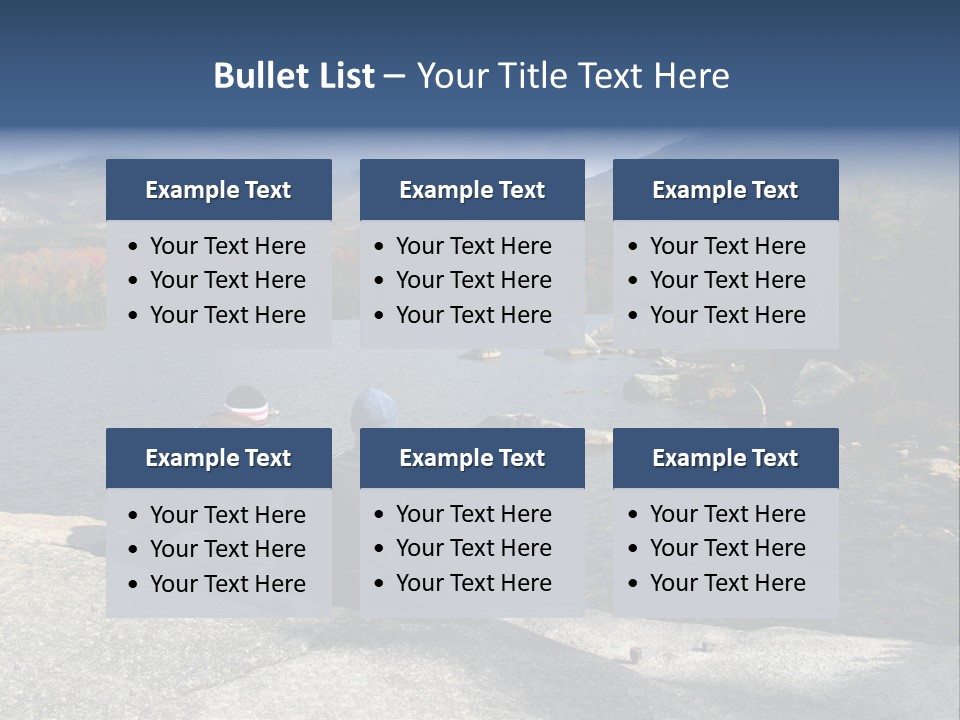 Bullet List – Your Title Text Here

Example Text
• Your Text Here
• Your Text Here
• Your Text Here

Example Text
• Your Text Here
• Your Text Here
• Your Text Here

Example Text
• Your Text Here
• Your Text Here
• Your Text Here

Example Text
• Your Text Here
• Your Text Here
• Your Text Here

Example Text
• Your Text Here
• Your Text Here
• Your Text Here

Example Text
• Your Text Here
• Your Text Here
• Your Text Here